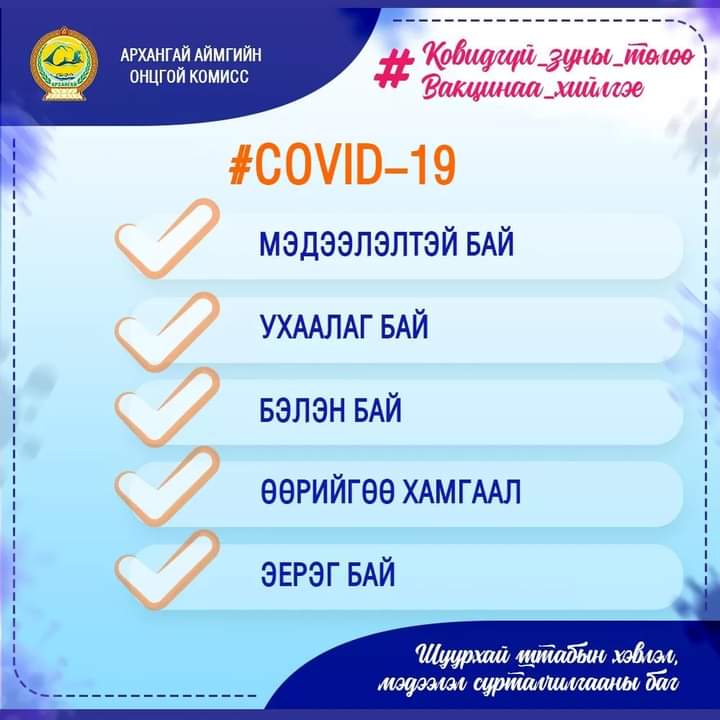 АРХАНГАЙ
АРХАНГАЙ АЙМГИЙН ОНЦГОЙ КОМИСС

# Ковидгүй_зуны_төлөө Вакцинаа_хийлгэе

#COVID–19

МЭДЭЭЛЭЛТЭЙ БАЙ

УХААЛАГ БАЙ

БЭЛЭН БАЙ

ӨӨРИЙГӨӨ ХАМГААЛ

ЭЕРЭГ БАЙ

Шуурхай штабын хэвлэл, мэдээлэл сурталчилгааны баг